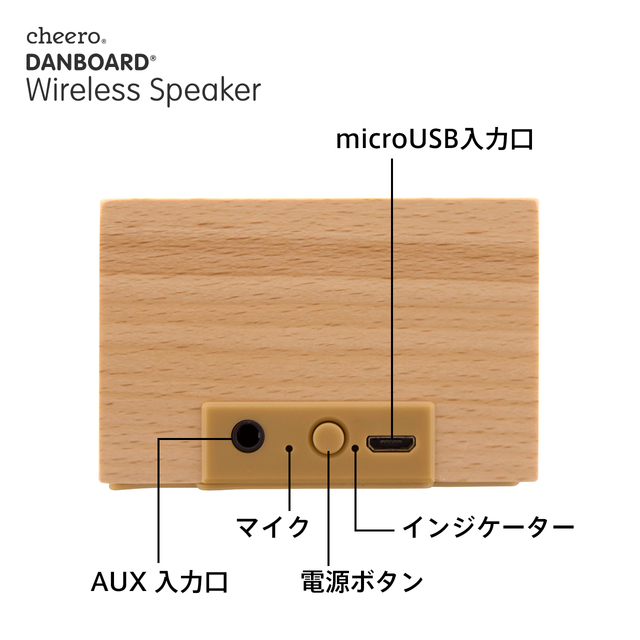 cheero®
DANBOARD®
Wireless Speaker

microUSB入力口

マイク

インジケーター

AUX 入力口

電源ボタン